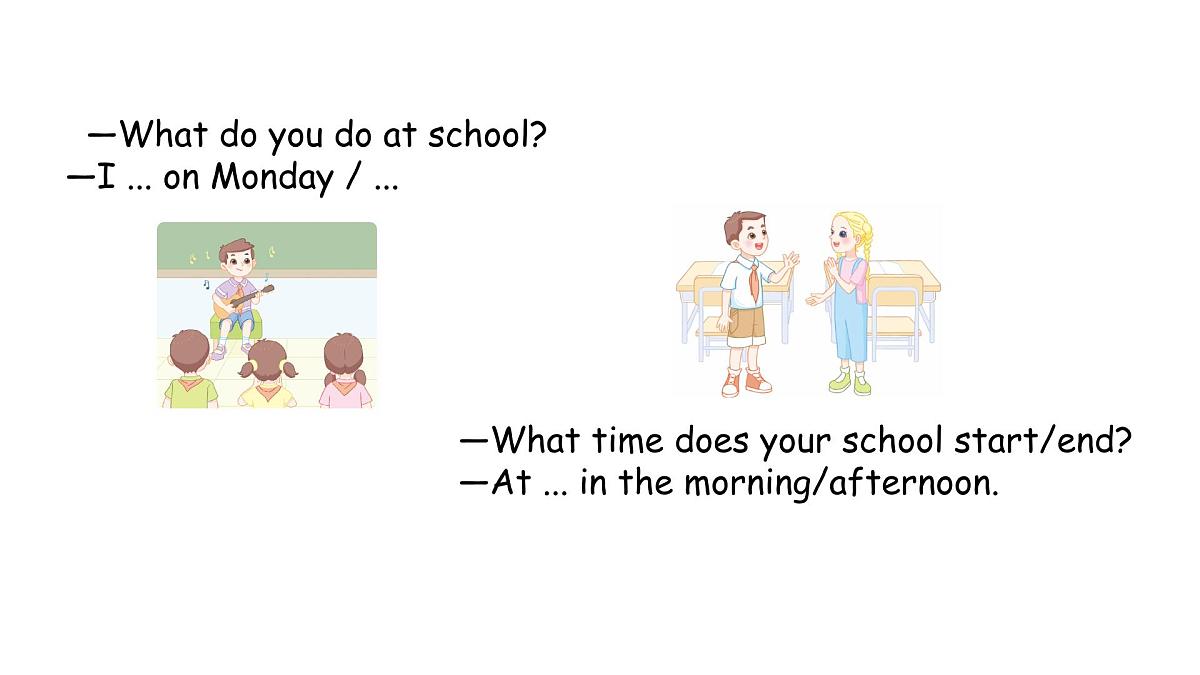 —What do you do at school?
—I ... on Monday / ...

—What time does your school start/end?
—At ... in the morning/afternoon.